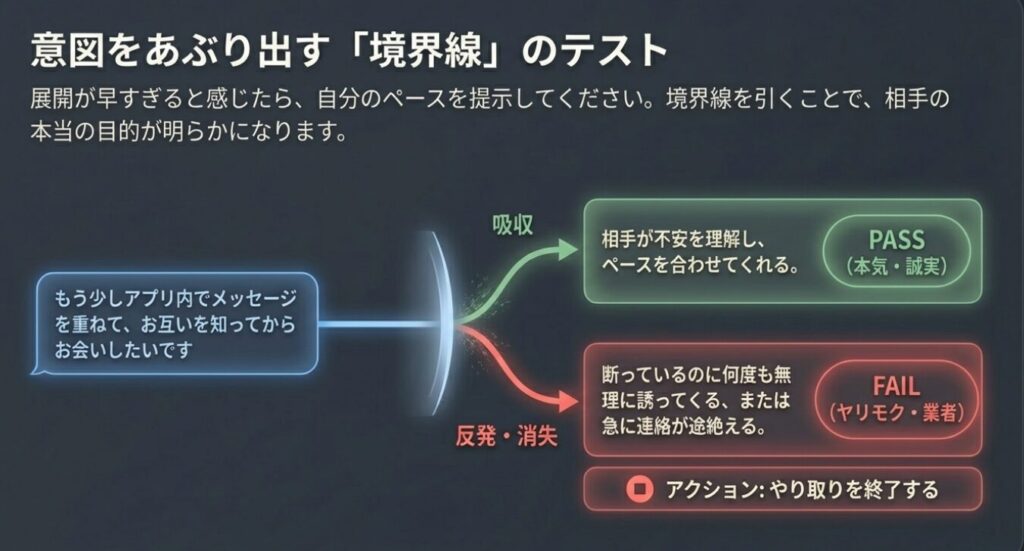 意図をあぶり出す「境界線」のテスト

展開が早すぎると感じたら、自分のペースを提示してください。境界線を引くことで、相手の本当の目的が明らかになります。

もう少しアプリ内でメッセージを重ねて、お互いを知ってからお会いしたいです

吸収

相手が不安を理解し、ペースを合わせてくれる。

PASS
（本気・誠実）

反発・消失

断っているのに何度も無理に誘ってくる、または急に連絡が途絶える。

FAIL
（ヤリモク・業者）

アクション: やり取りを終了する